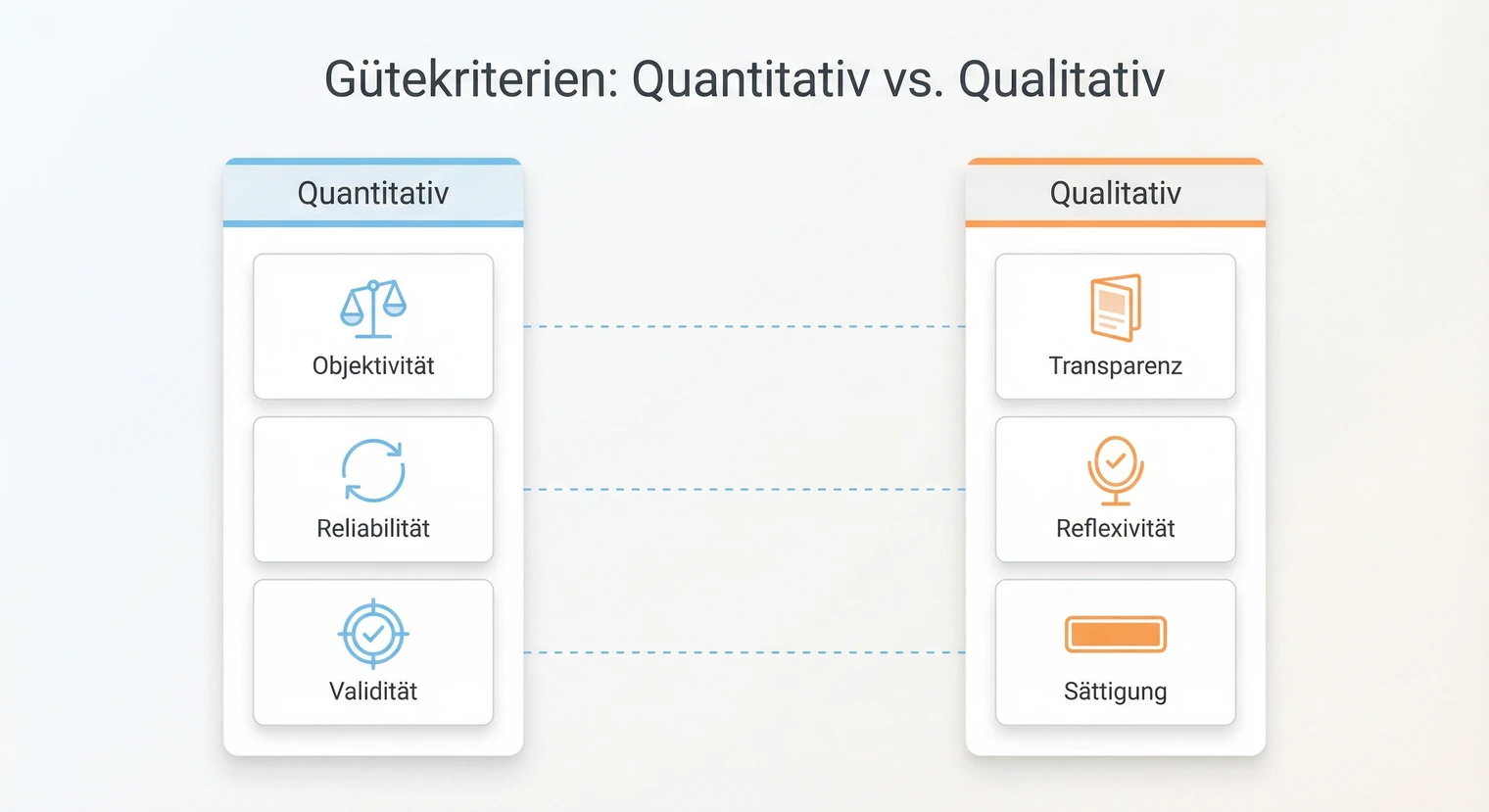 Gütekriterien: Quantitativ vs. Qualitativ

Quantitativ

Objektivität

Reliabilität

Validität

Qualitativ

Transparenz

Reflexivität

Sättigung